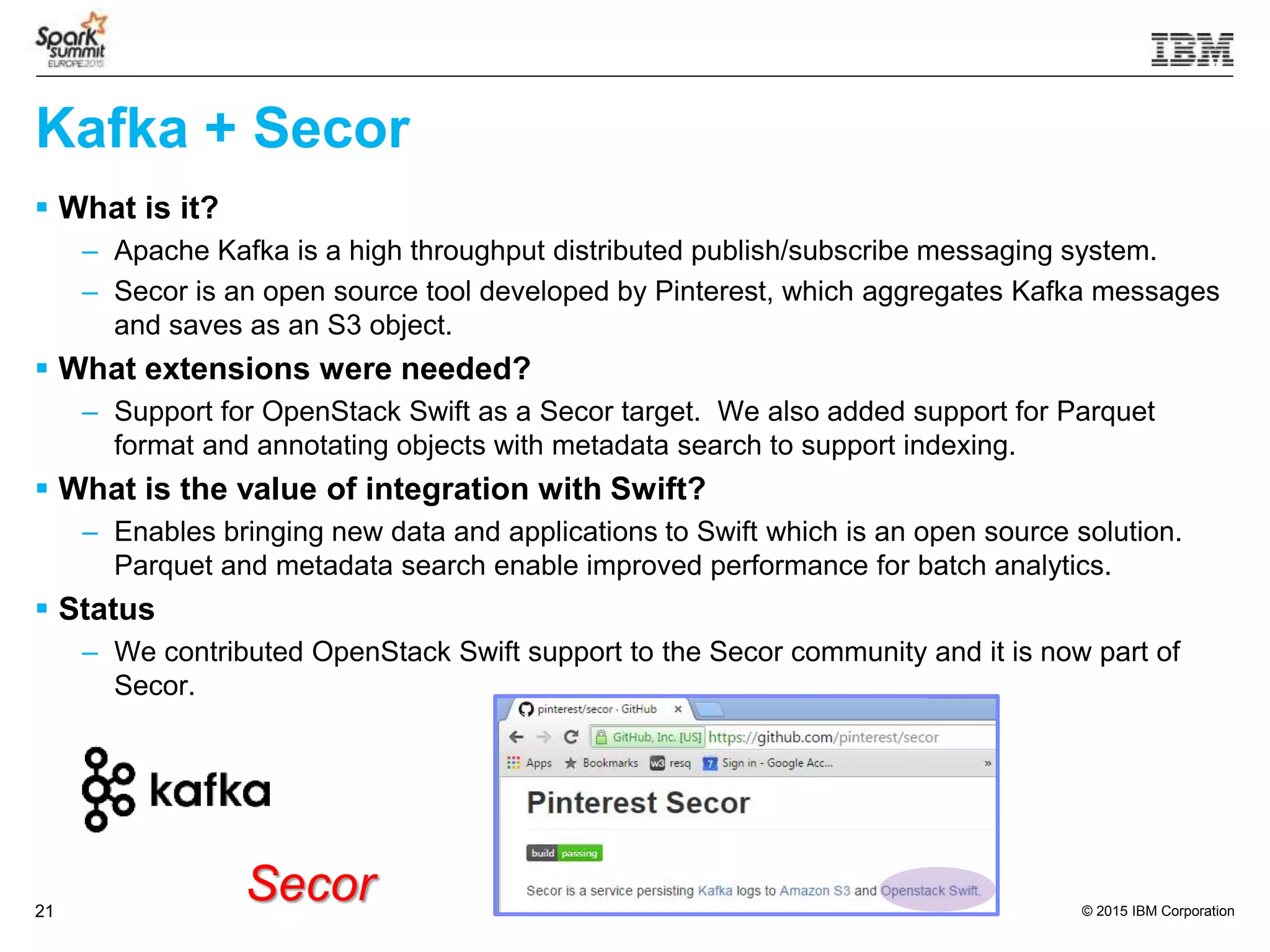 Spark summit EUROPE 2015

IBM

Kafka + Secor

▪ What is it?

– Apache Kafka is a high throughput distributed publish/subscribe messaging system.

– Secor is an open source tool developed by Pinterest, which aggregates Kafka messages and saves as an S3 object.

▪ What extensions were needed?

– Support for OpenStack Swift as a Secor target. We also added support for Parquet format and annotating objects with metadata search to support indexing.

▪ What is the value of integration with Swift?

– Enables bringing new data and applications to Swift which is an open source solution. Parquet and metadata search enable improved performance for batch analytics.

▪ Status

– We contributed OpenStack Swift support to the Secor community and it is now part of Secor.

kafka

Secor

pinterest/secor · GitHub ×

GitHub, Inc. [US] https://github.com/pinterest/secor

Apps Bookmarks resq Sign in - Google Acc... »

Pinterest Secor

build passing

Secor is a service persisting Kafka logs to Amazon S3 and Openstack Swift.

21

© 2015 IBM Corporation